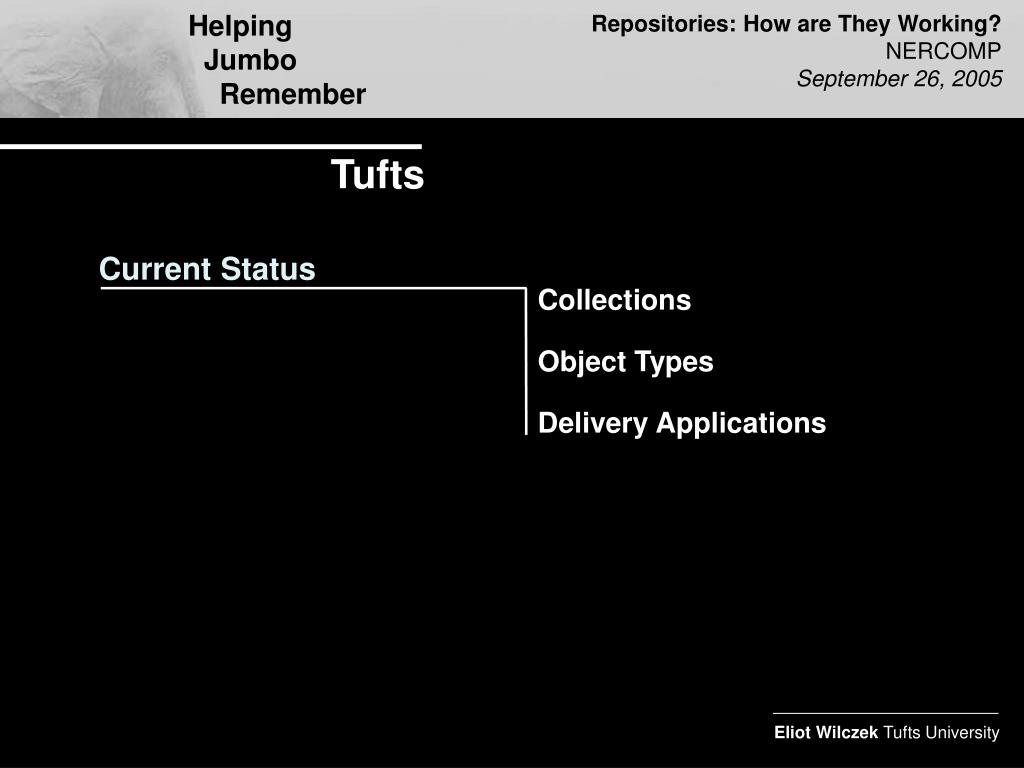 Helping
Jumbo
Remember

Repositories: How are They Working?
NERCOMP
September 26, 2005

Tufts

Current Status

Collections

Object Types

Delivery Applications

Eliot Wilczek Tufts University